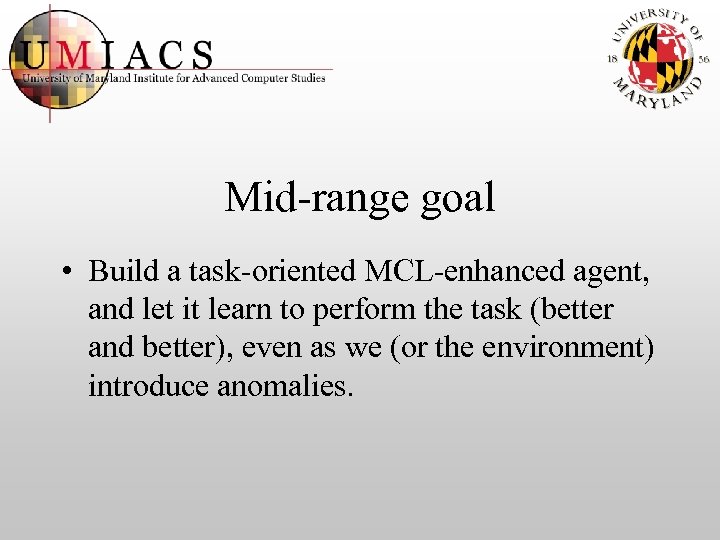 UMIACS
University of Maryland Institute for Advanced Computer Studies

UNIVERSITY OF MARYLAND 18 56

Mid-range goal

• Build a task-oriented MCL-enhanced agent, and let it learn to perform the task (better and better), even as we (or the environment) introduce anomalies.